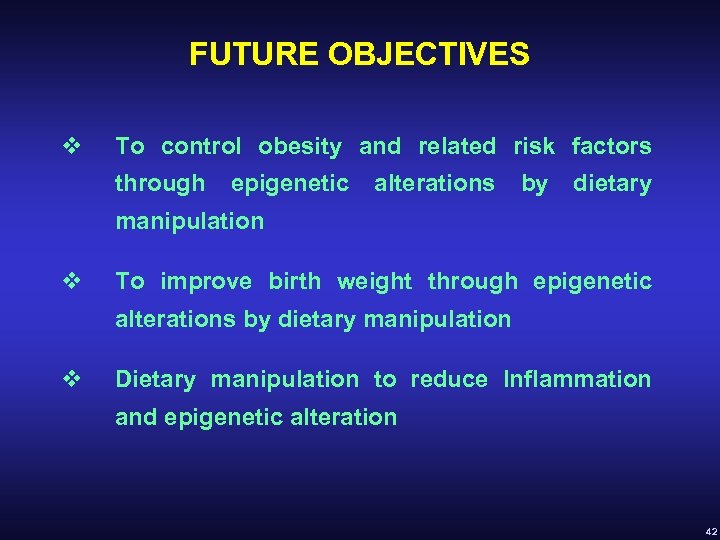 FUTURE OBJECTIVES

❖ To control obesity and related risk factors through epigenetic alterations by dietary manipulation

❖ To improve birth weight through epigenetic alterations by dietary manipulation

❖ Dietary manipulation to reduce Inflammation and epigenetic alteration

42